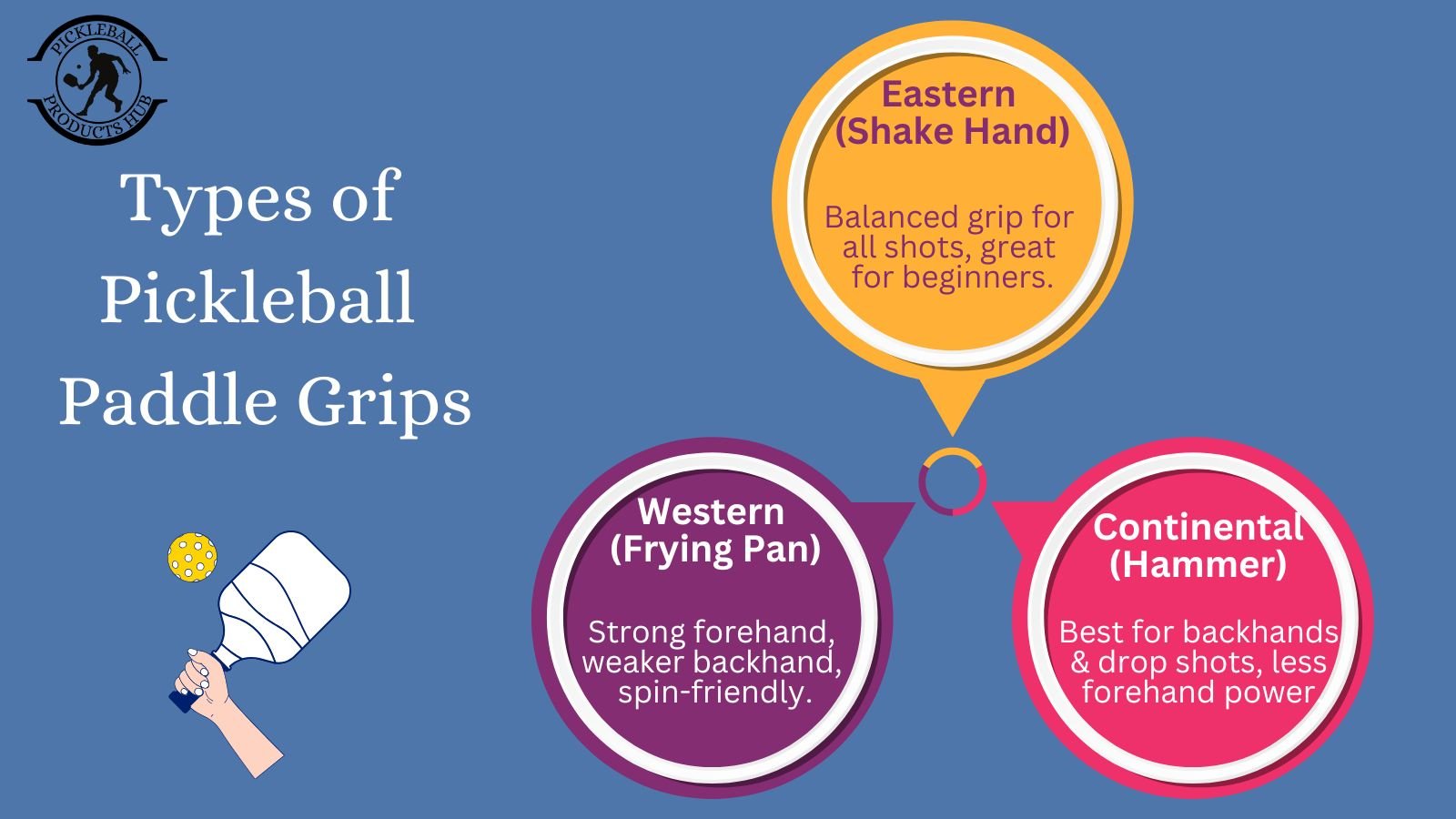 PICKLEBALL PRODUCTS HUB

Types of Pickleball Paddle Grips

Eastern (Shake Hand)

Balanced grip for all shots, great for beginners.

Western (Frying Pan)

Strong forehand, weaker backhand, spin-friendly.

Continental (Hammer)

Best for backhands & drop shots, less forehand power